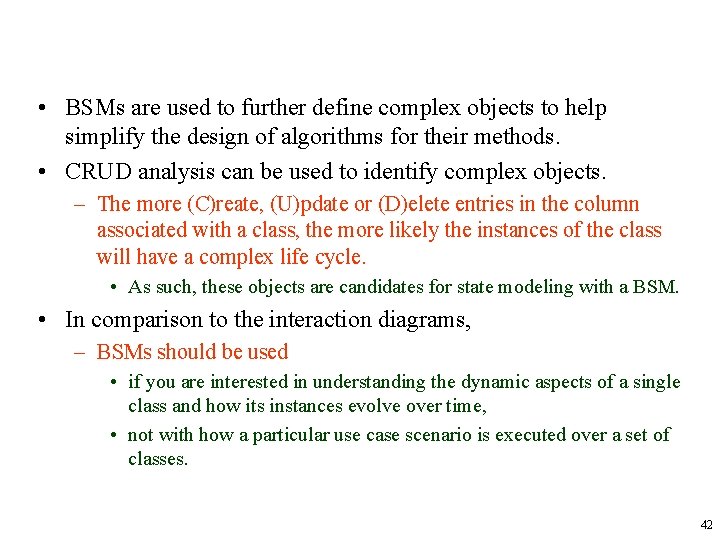 • BSMs are used to further define complex objects to help simplify the design of algorithms for their methods.

• CRUD analysis can be used to identify complex objects.

– The more (C)reate, (U)pdate or (D)elete entries in the column associated with a class, the more likely the instances of the class will have a complex life cycle.

• As such, these objects are candidates for state modeling with a BSM.

• In comparison to the interaction diagrams,

– BSMs should be used

• if you are interested in understanding the dynamic aspects of a single class and how its instances evolve over time,

• not with how a particular use case scenario is executed over a set of classes.

42